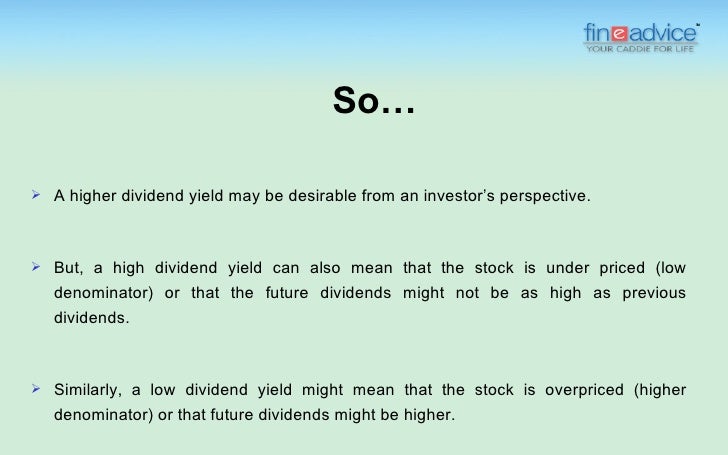 fineadvice™
YOUR CADDIE FOR LIFE

So…

➢ A higher dividend yield may be desirable from an investor's perspective.

➢ But, a high dividend yield can also mean that the stock is under priced (low denominator) or that the future dividends might not be as high as previous dividends.

➢ Similarly, a low dividend yield might mean that the stock is overpriced (higher denominator) or that future dividends might be higher.